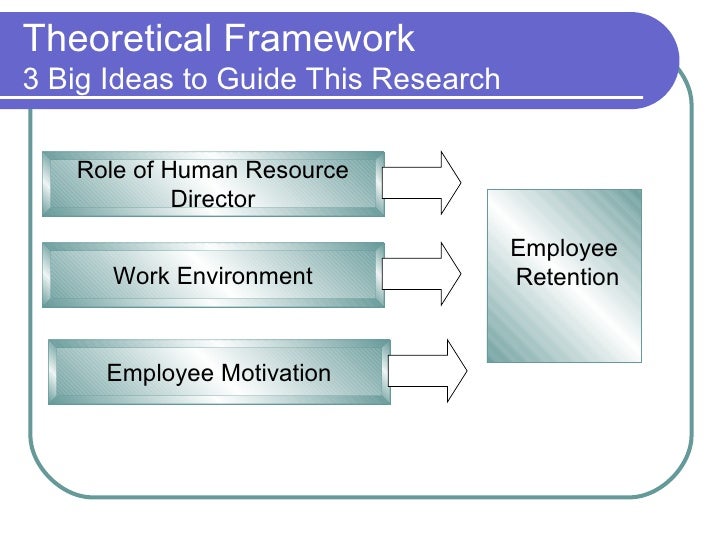 Theoretical Framework
3 Big Ideas to Guide This Research

Role of Human Resource Director

Work Environment

Employee Motivation

Employee Retention